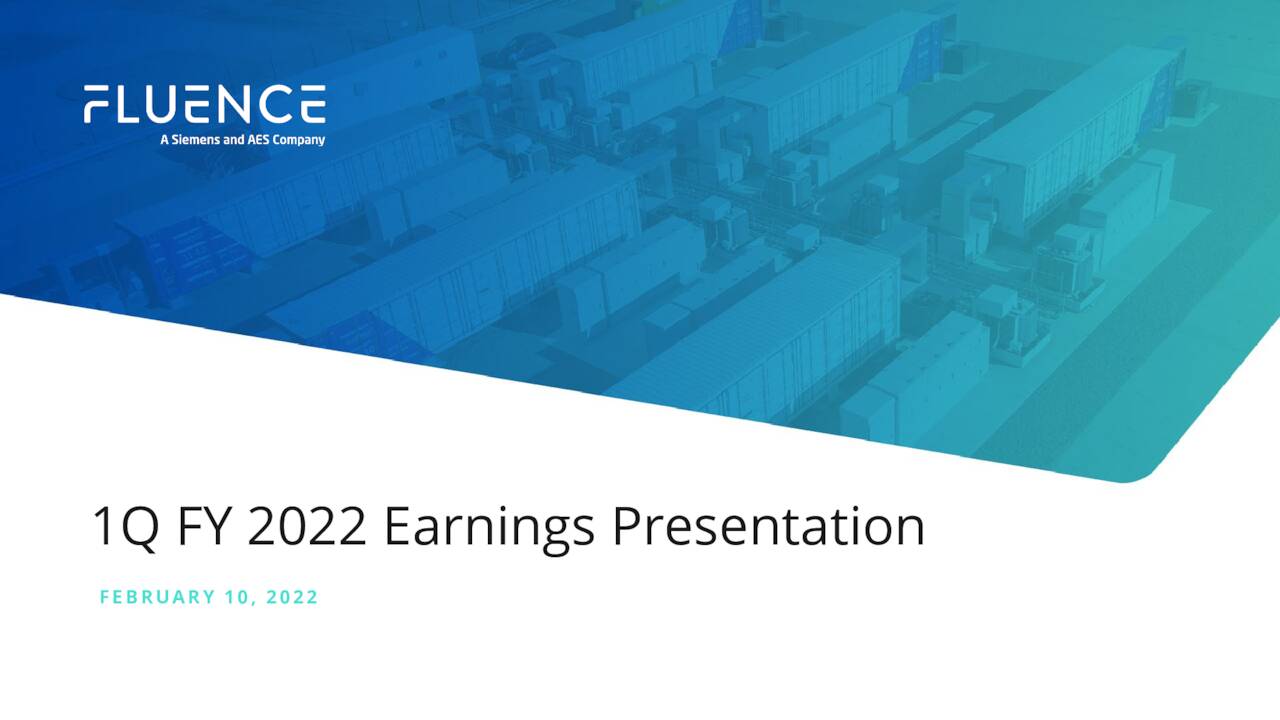 FLUENCE
A Siemens and AES Company

1Q FY 2022 Earnings Presentation

FEBRUARY 10, 2022